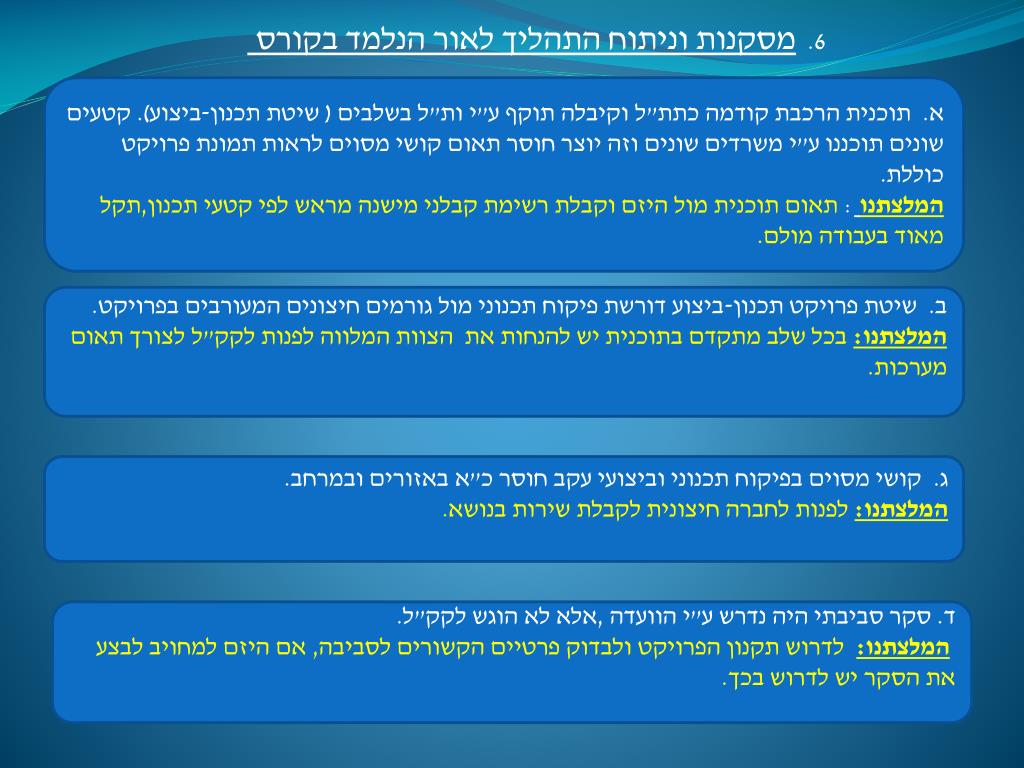 6. מסקנות וניתוח התהליך לאור הנלמד בקורס

א. תוכנית הרכבת קודמה כתת״ל וקיבלה תוקף ע״י ות״ל בשלבים ( שיטת תכנון-ביצוע). קטעים שונים תוכננו ע״י משרדים שונים וזה יוצר חוסר תאום קושי מסוים לראות תמונת פרויקט כוללת.
המלצתנו : תאום תוכנית מול היזם וקבלת רשימת קבלני מישנה מראש לפי קטעי תכנון,תקל מאוד בעבודה מולם.

ב. שיטת פרויקט תכנון-ביצוע דורשת פיקוח תכנוני מול גורמים חיצונים המעורבים בפרויקט.
המלצתנו: בכל שלב מתקדם בתוכנית יש להנחות את הצוות המלווה לפנות לקק״ל לצורך תאום מערכות.

ג. קושי מסוים בפיקוח תכנוני וביצועי עקב חוסר כ״א באזורים ובמרחב.
המלצתנו: לפנות לחברה חיצונית לקבלת שירות בנושא.

ד. סקר סביבתי היה נדרש ע״י הוועדה ,אלא לא הוגש לקק״ל.
המלצתנו: לדרוש תקנון הפרויקט ולבדוק פרטיים הקשורים לסביבה, אם היזם למחויב לבצע את הסקר יש לדרוש בכך.